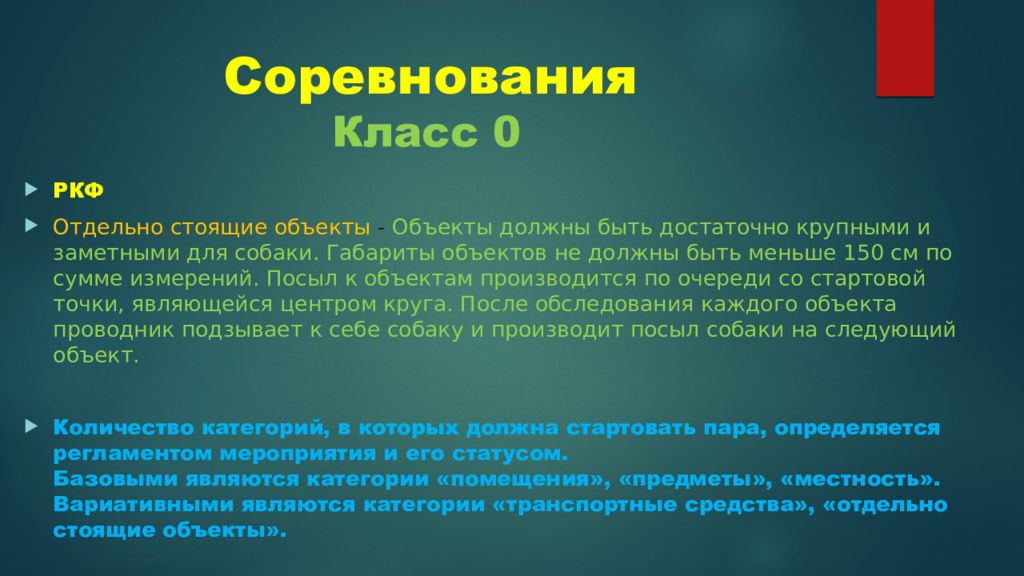 Соревнования
Класс 0

РКФ

Отдельно стоящие объекты - Объекты должны быть достаточно крупными и заметными для собаки. Габариты объектов не должны быть меньше 150 см по сумме измерений. Посыл к объектам производится по очереди со стартовой точки, являющейся центром круга. После обследования каждого объекта проводник подзывает к себе собаку и производит посыл собаки на следующий объект.

Количество категорий, в которых должна стартовать пара, определяется регламентом мероприятия и его статусом.
Базовыми являются категории «помещения», «предметы», «местность».
Вариативными являются категории «транспортные средства», «отдельно стоящие объекты».